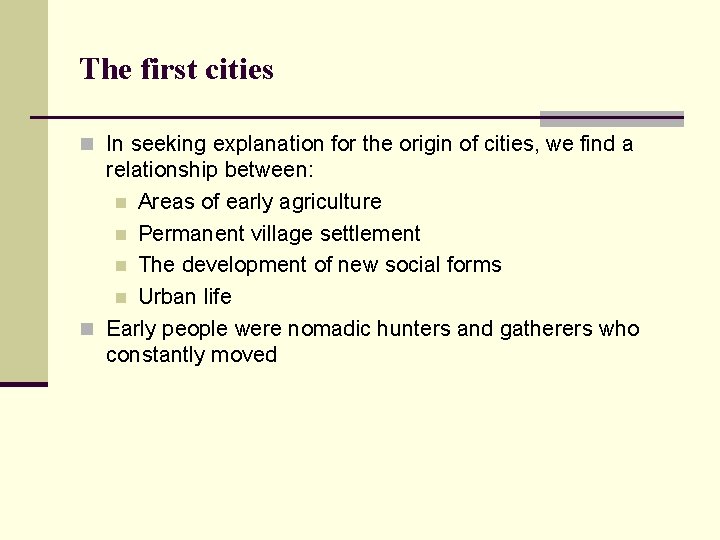 The first cities

In seeking explanation for the origin of cities, we find a relationship between:

Areas of early agriculture

Permanent village settlement

The development of new social forms

Urban life

Early people were nomadic hunters and gatherers who constantly moved